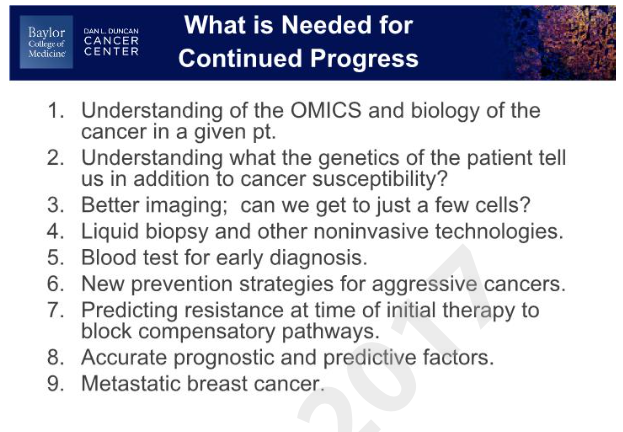 Baylor College of Medicine

DAN L. DUNCAN CANCER CENTER

What is Needed for Continued Progress

1. Understanding of the OMICS and biology of the cancer in a given pt.
2. Understanding what the genetics of the patient tell us in addition to cancer susceptibility?
3. Better imaging; can we get to just a few cells?
4. Liquid biopsy and other noninvasive technologies.
5. Blood test for early diagnosis.
6. New prevention strategies for aggressive cancers.
7. Predicting resistance at time of initial therapy to block compensatory pathways.
8. Accurate prognostic and predictive factors.
9. Metastatic breast cancer.

2017